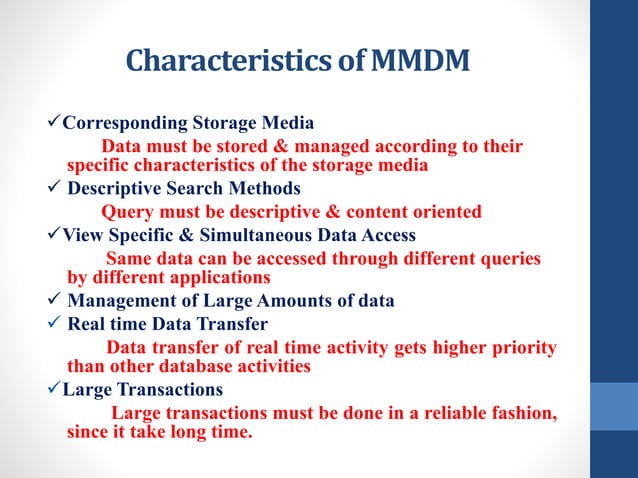 Characteristics of MMDM

✓Corresponding Storage Media

Data must be stored & managed according to their specific characteristics of the storage media

✓ Descriptive Search Methods

Query must be descriptive & content oriented

✓View Specific & Simultaneous Data Access

Same data can be accessed through different queries by different applications

✓ Management of Large Amounts of data

✓ Real time Data Transfer

Data transfer of real time activity gets higher priority than other database activities

✓Large Transactions

Large transactions must be done in a reliable fashion, since it take long time.